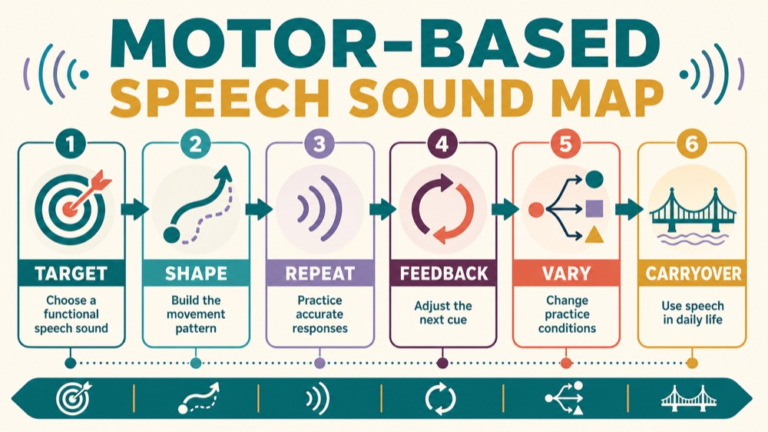 MOTOR-BASED
SPEECH SOUND MAP

1
TARGET
Choose a functional speech sound

2
SHAPE
Build the movement pattern

3
REPEAT
Practice accurate responses

4
FEEDBACK
Adjust the next cue

5
VARY
Change practice conditions

6
CARRYOVER
Use speech in daily life